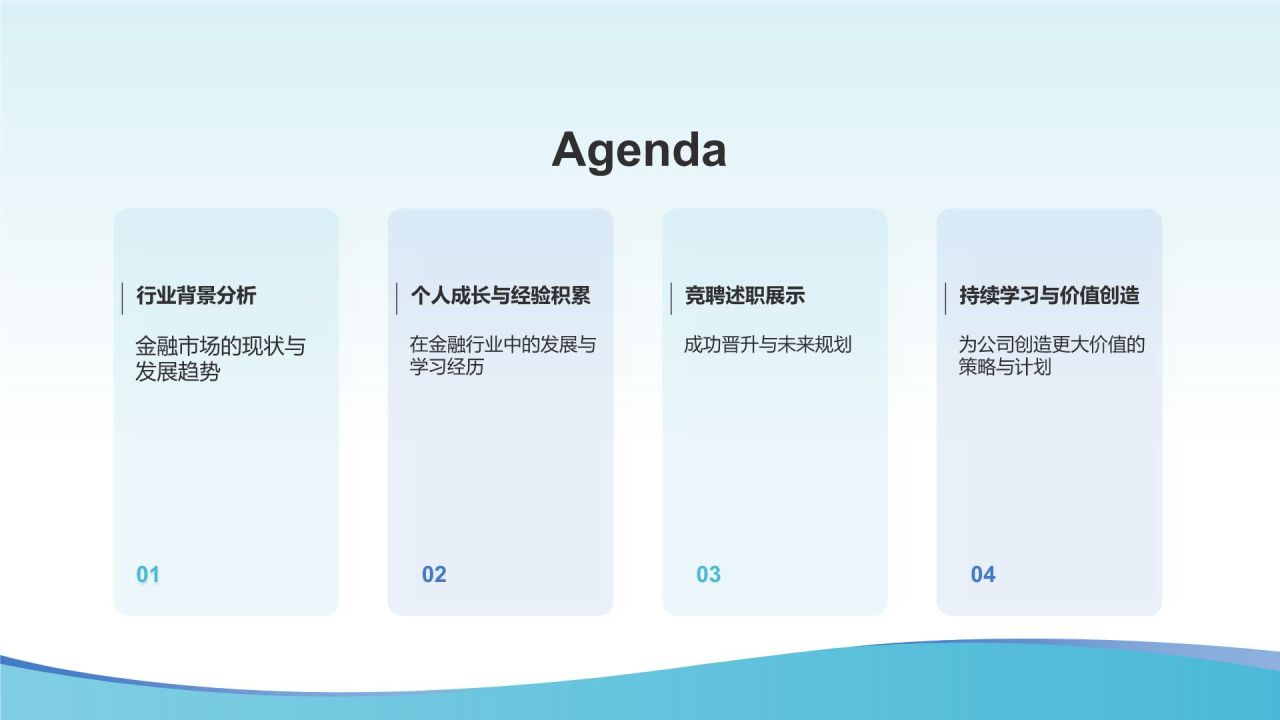 Agenda

行业背景分析

金融市场的现状与发展趋势

01

个人成长与经验积累

在金融行业中的发展与学习经历

02

竞聘述职展示

成功晋升与未来规划

03

持续学习与价值创造

为公司创造更大价值的策略与计划

04